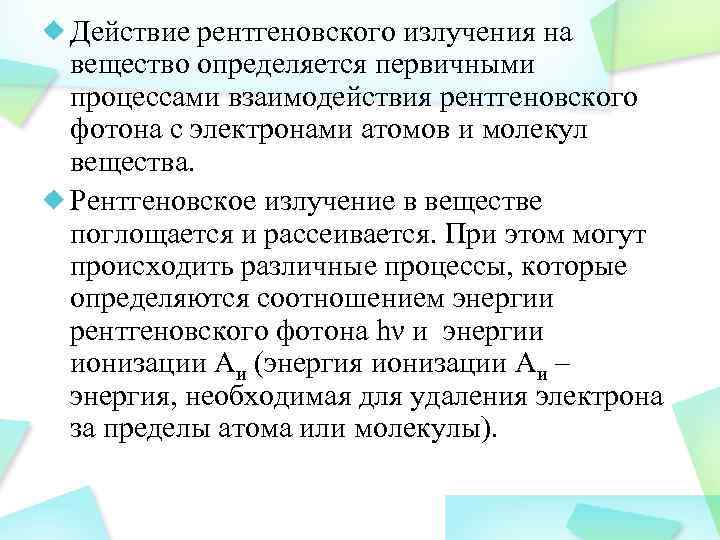 Действие рентгеновского излучения на вещество определяется первичными процессами взаимодействия рентгеновского фотона с электронами атомов и молекул вещества.

Рентгеновское излучение в веществе поглощается и рассеивается. При этом могут происходить различные процессы, которые определяются соотношением энергии рентгеновского фотона $h\nu$ и энергии ионизации $A_и$ (энергия ионизации $A_и$ – энергия, необходимая для удаления электрона за пределы атома или молекулы).